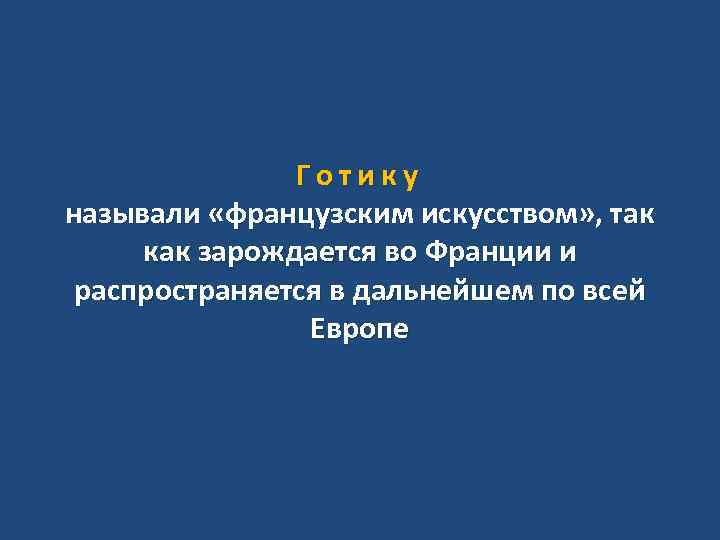 Готику
называли «французским искусством», так как зарождается во Франции и распространяется в дальнейшем по всей Европе